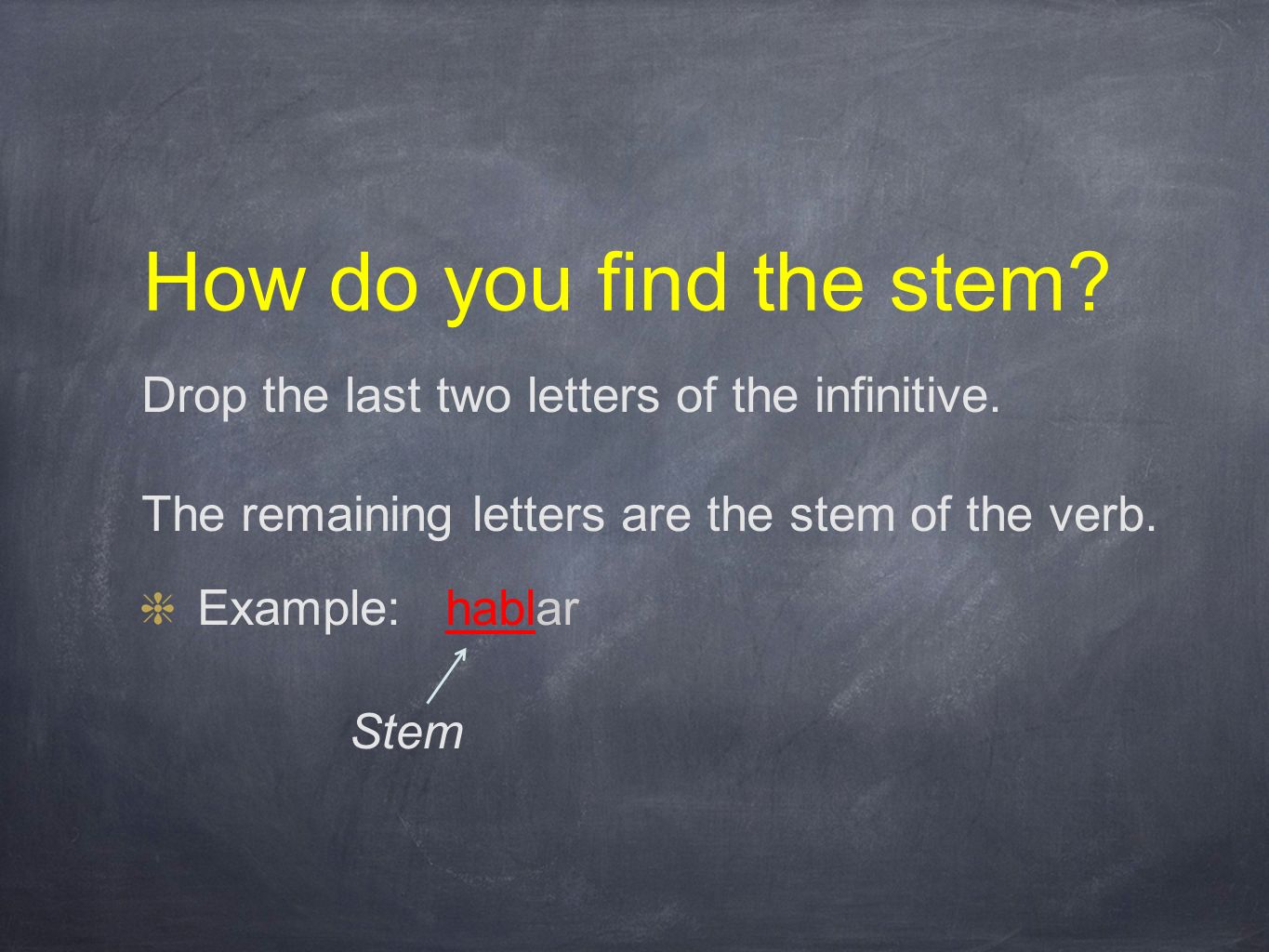 How do you find the stem?

Drop the last two letters of the infinitive.

The remaining letters are the stem of the verb.

Example: hablar

Stem